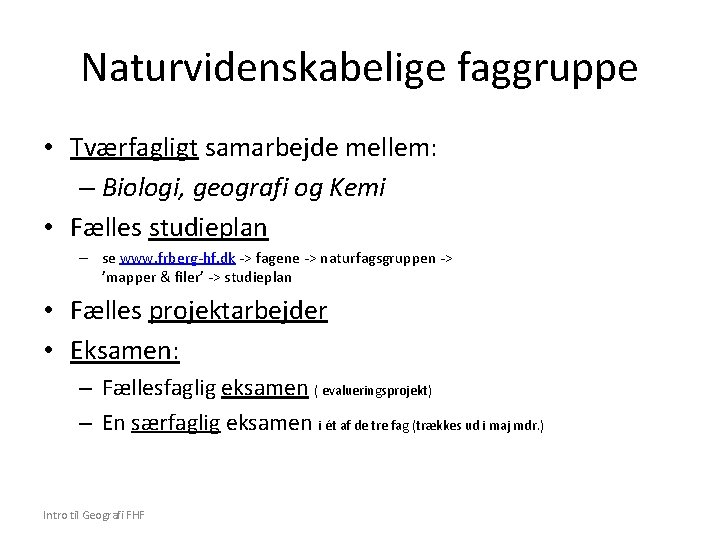 Naturvidenskabelige faggruppe

• Tværfagligt samarbejde mellem:
– Biologi, geografi og Kemi

• Fælles studieplan
– se www.frberg-hf.dk -> fagene -> naturfagsgruppen -> 'mapper & filer' -> studieplan

• Fælles projektarbejder

• Eksamen:
– Fællesfaglig eksamen ( evalueringsprojekt)
– En særfaglig eksamen i ét af de tre fag (trækkes ud i maj mdr.)

Intro til Geografi FHF